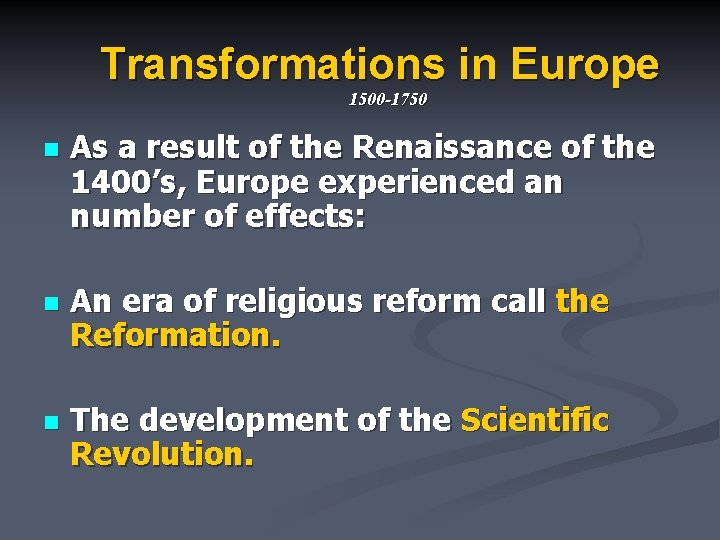 Transformations in Europe
1500-1750

As a result of the Renaissance of the 1400’s, Europe experienced an number of effects:

An era of religious reform call the Reformation.

The development of the Scientific Revolution.